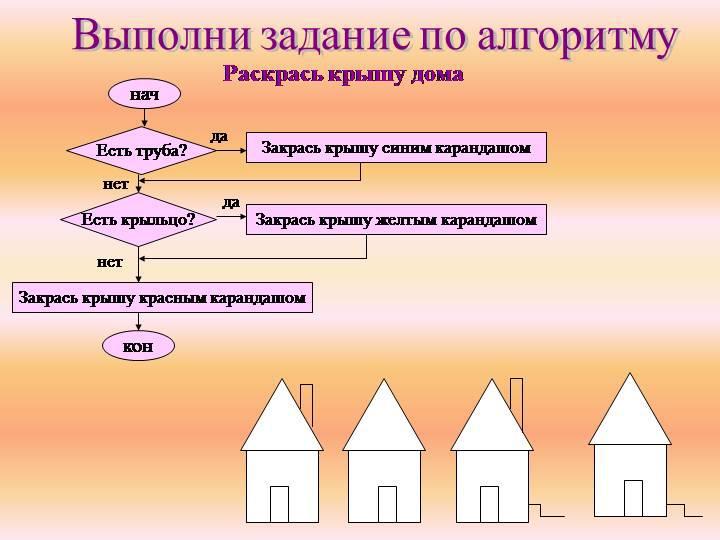 Выполни задание по алгоритму

Раскрась крышу дома

нач

Есть труба?

да

Закрась крышу синим карандашом

нет

Есть крыльцо?

да

Закрась крышу желтым карандашом

нет

Закрась крышу красным карандашом

кон